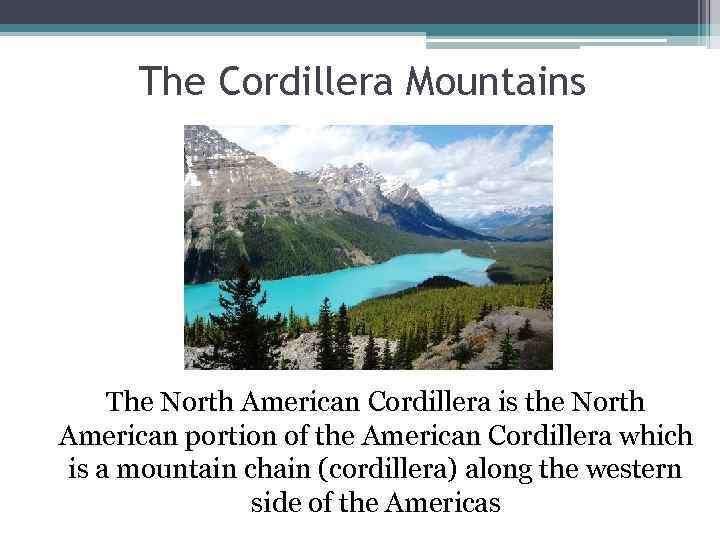 The Cordillera Mountains

The North American Cordillera is the North American portion of the American Cordillera which is a mountain chain (cordillera) along the western side of the Americas